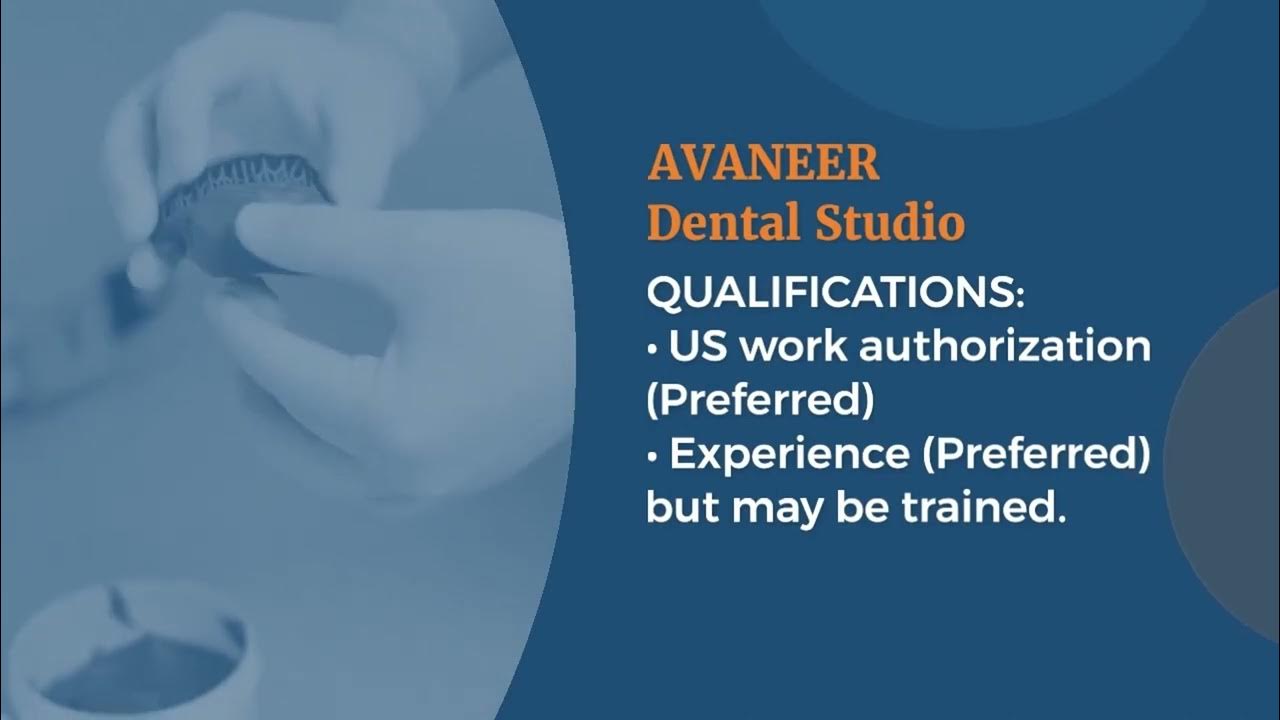 AVANEER
Dental Studio

QUALIFICATIONS:
• US work authorization (Preferred)
• Experience (Preferred) but may be trained.